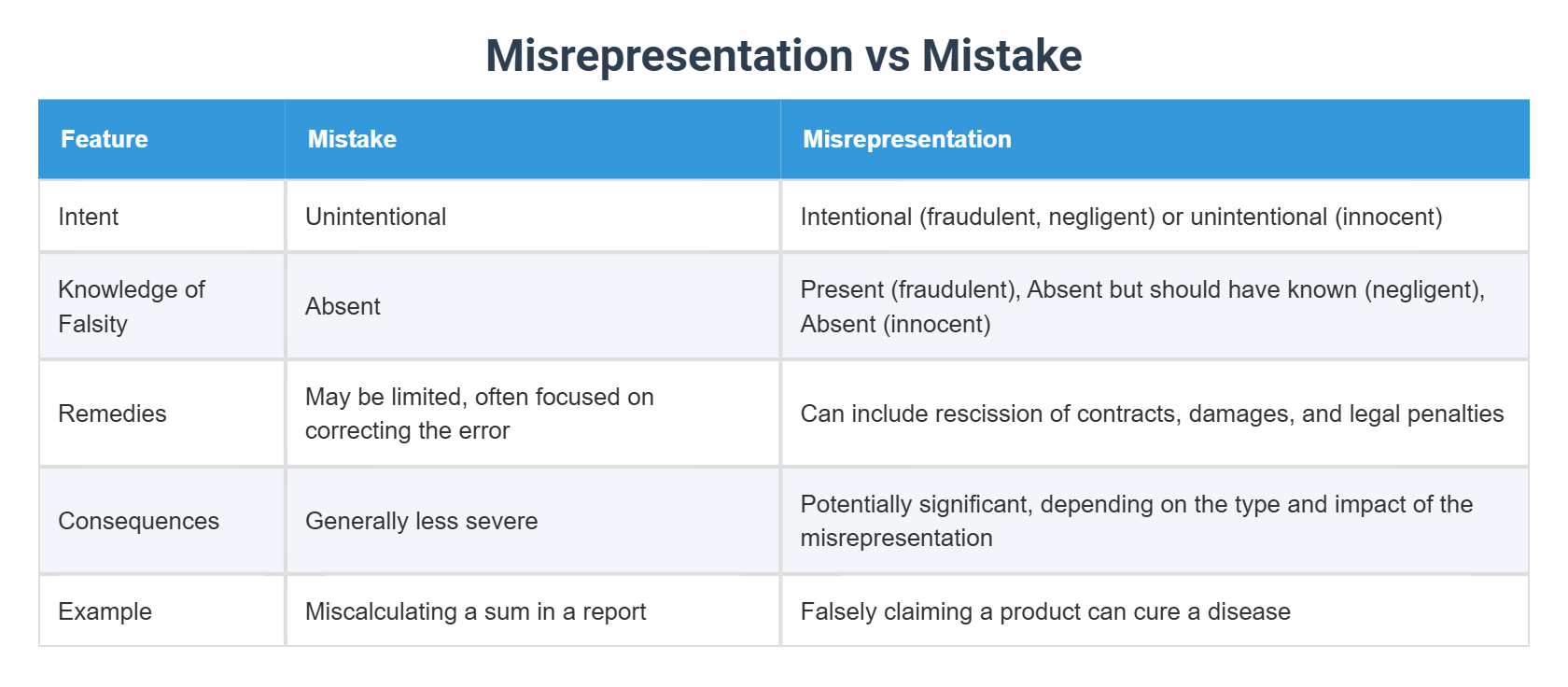 Misrepresentation vs Mistake

| Feature | Mistake | Misrepresentation |
|---|---|---|
| Intent | Unintentional | Intentional (fraudulent, negligent) or unintentional (innocent) |
| Knowledge of Falsity | Absent | Present (fraudulent), Absent but should have known (negligent), Absent (innocent) |
| Remedies | May be limited, often focused on correcting the error | Can include rescission of contracts, damages, and legal penalties |
| Consequences | Generally less severe | Potentially significant, depending on the type and impact of the misrepresentation |
| Example | Miscalculating a sum in a report | Falsely claiming a product can cure a disease |